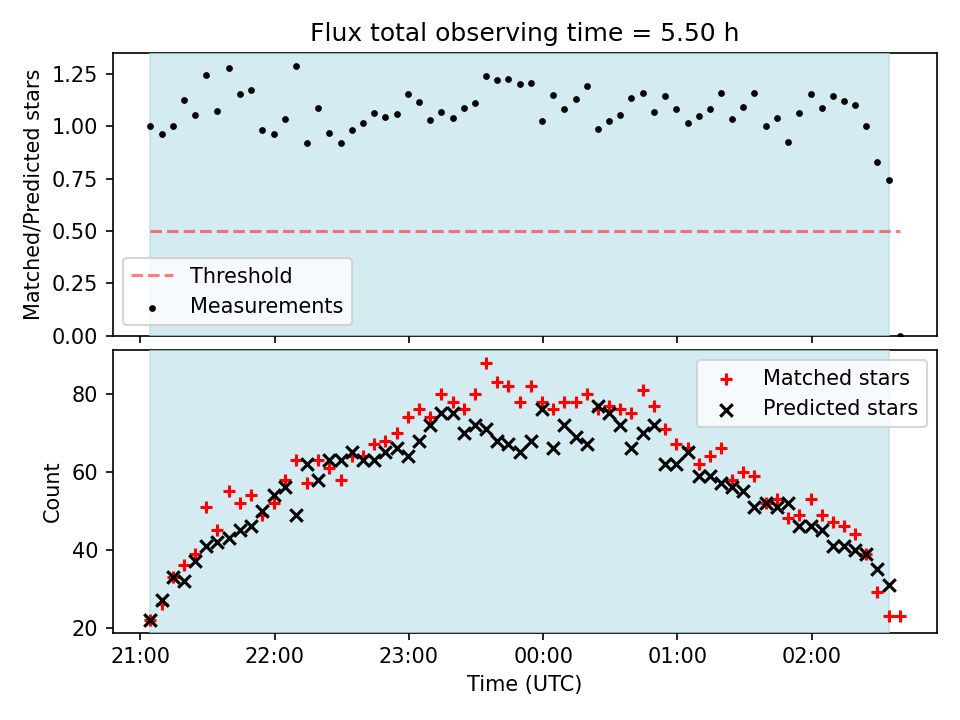 Flux total observing time = 5.50 h

Matched/Predicted stars

1.25
1.00
0.75
0.50
0.25
0.00

Threshold
Measurements

Count

80
60
40
20

Matched stars
Predicted stars

21:00
22:00
23:00
00:00
01:00
02:00

Time (UTC)